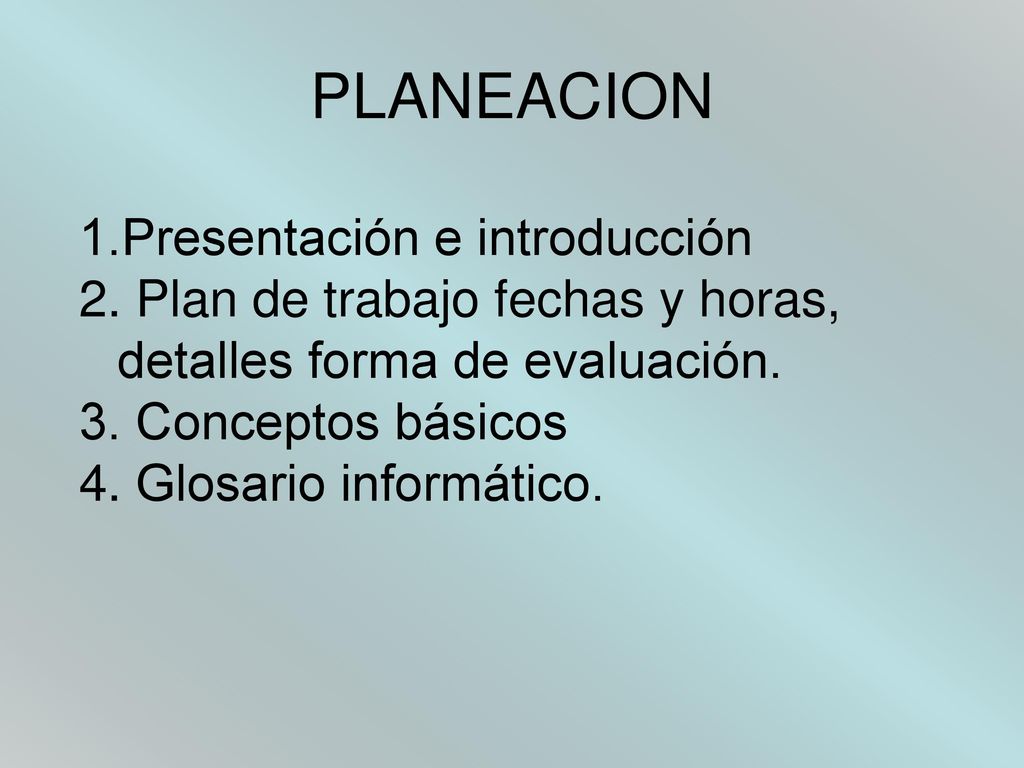 PLANEACION

1.Presentación e introducción
2. Plan de trabajo fechas y horas, detalles forma de evaluación.
3. Conceptos básicos
4. Glosario informático.